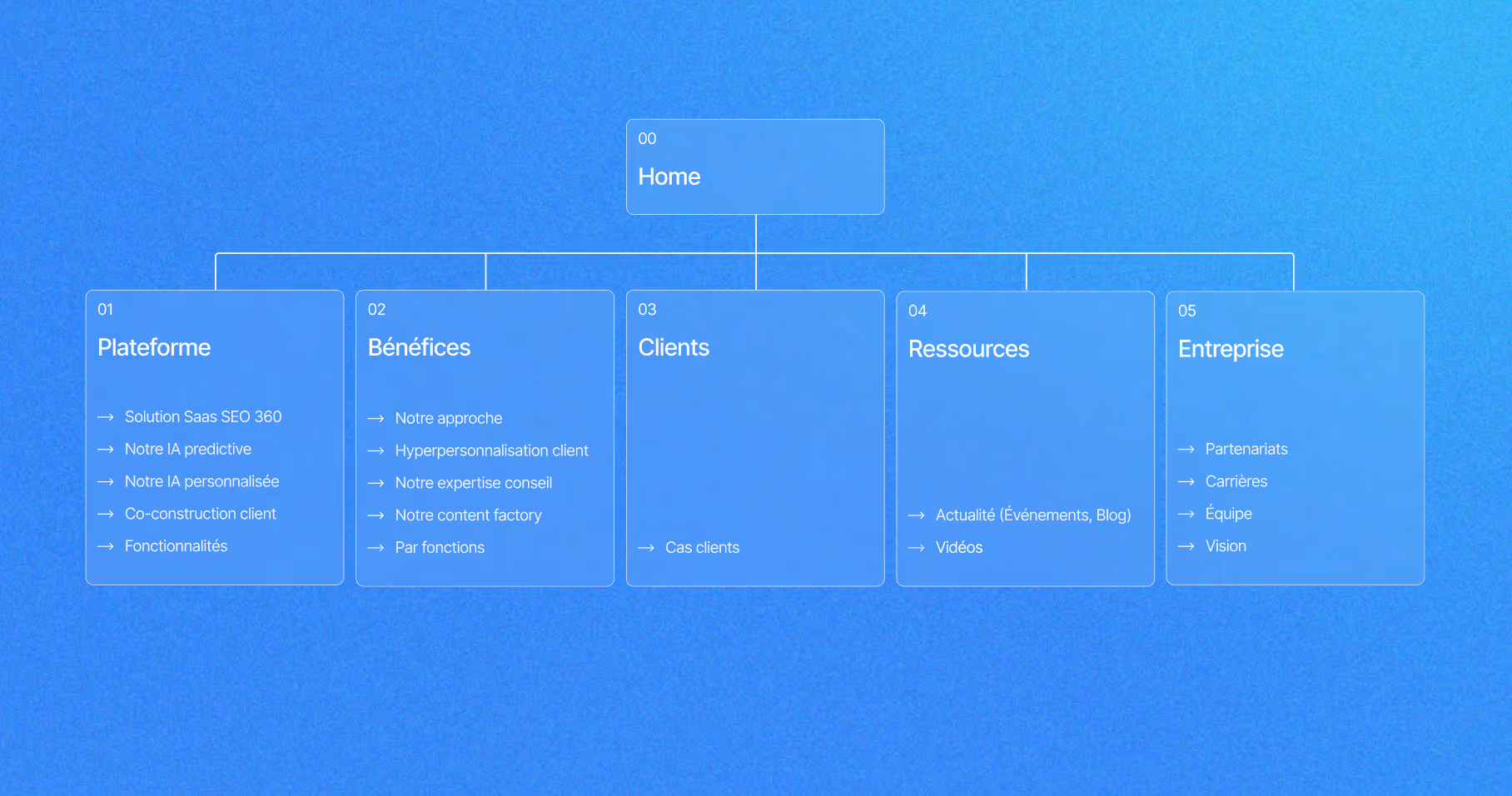 00
Home

01
Plateforme

→ Solution Saas SEO 360
→ Notre IA predictive
→ Notre IA personnalisée
→ Co-construction client
→ Fonctionnalités

02
Bénéfices

→ Notre approche
→ Hyperpersonnalisation client
→ Notre expertise conseil
→ Notre content factory
→ Par fonctions

03
Clients

→ Cas clients

04
Ressources

→ Actualité (Événements, Blog)
→ Vidéos

05
Entreprise

→ Partenariats
→ Carrières
→ Équipe
→ Vision